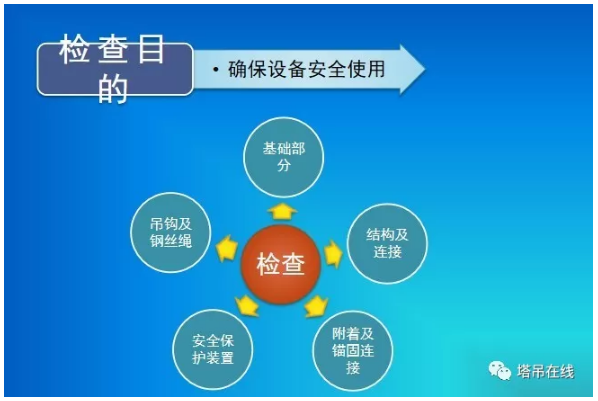 检查目的

• 确保设备安全使用

基础部分

结构及连接

附着及锚固连接

安全保护装置

吊钩及钢丝绳

检查

塔吊在线